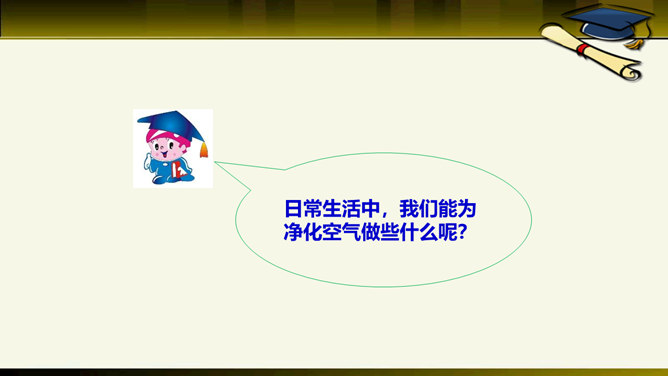 日常生活中，我们能为净化空气做些什么呢?